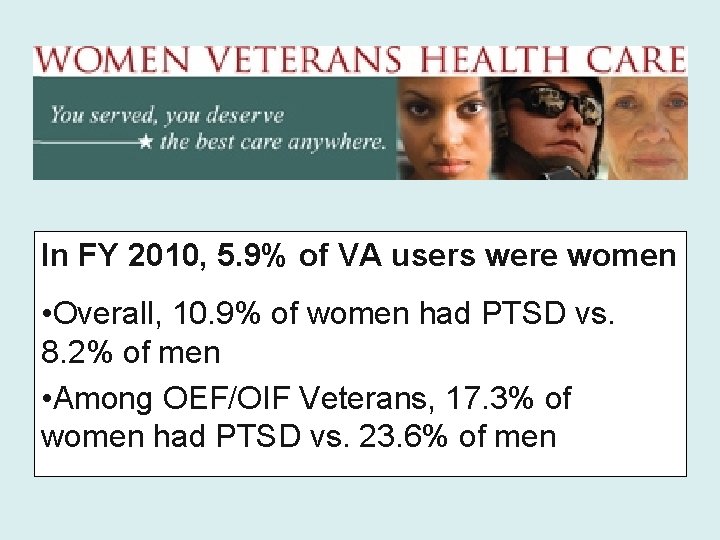 WOMEN VETERANS HEALTH CARE

You served, you deserve ★ the best care anywhere.

In FY 2010, 5.9% of VA users were women

•Overall, 10.9% of women had PTSD vs. 8.2% of men

•Among OEF/OIF Veterans, 17.3% of women had PTSD vs. 23.6% of men